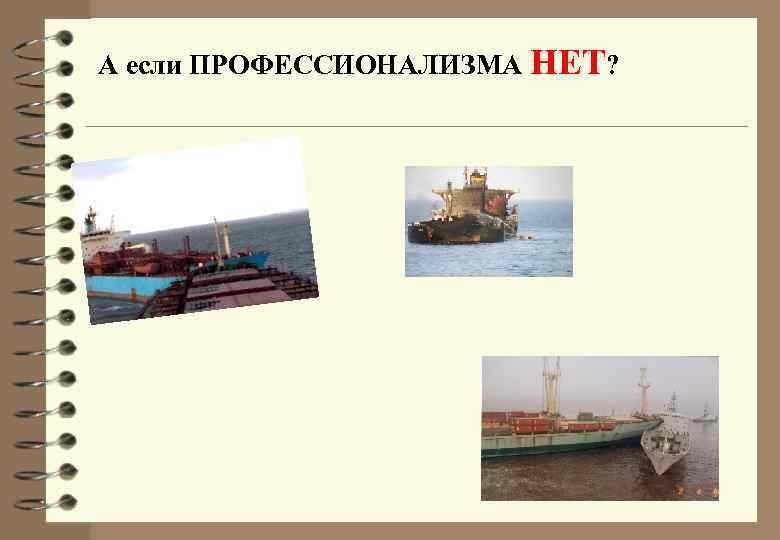 А если ПРОФЕССИОНАЛИЗМА НЕТ?